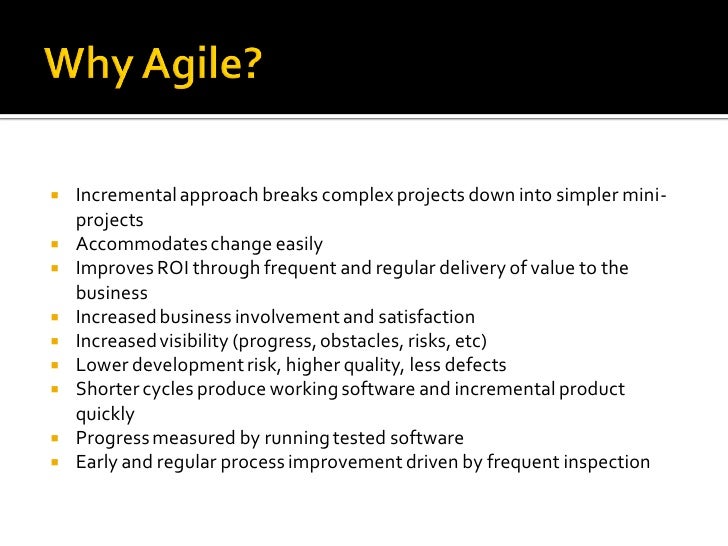 Why Agile?

- Incremental approach breaks complex projects down into simpler mini-projects
- Accommodates change easily
- Improves ROI through frequent and regular delivery of value to the business
- Increased business involvement and satisfaction
- Increased visibility (progress, obstacles, risks, etc)
- Lower development risk, higher quality, less defects
- Shorter cycles produce working software and incremental product quickly
- Progress measured by running tested software
- Early and regular process improvement driven by frequent inspection